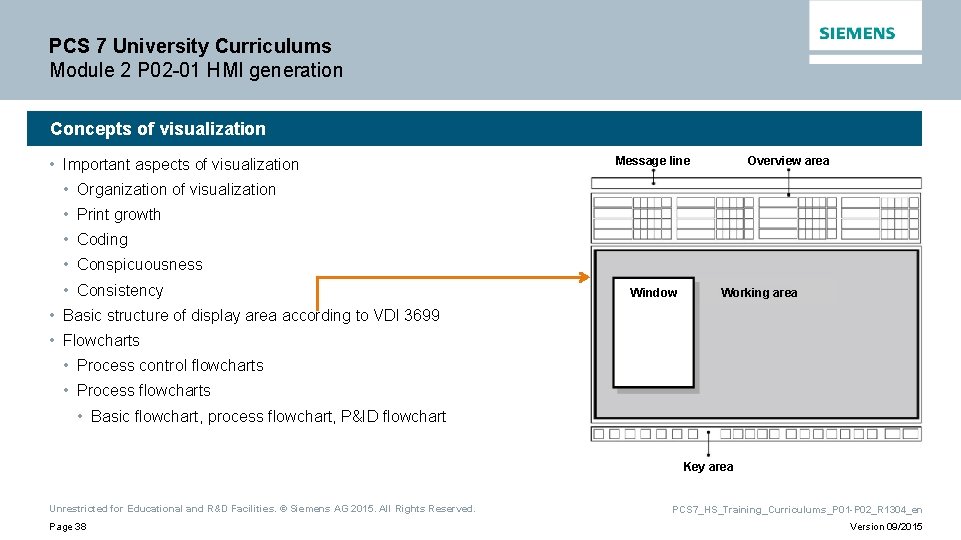 PCS 7 University Curriculums
Module 2 P02-01 HMI generation

SIEMENS

Concepts of visualization

• Important aspects of visualization
• Organization of visualization
• Print growth
• Coding
• Conspicuousness
• Consistency
• Basic structure of display area according to VDI 3699
• Flowcharts
• Process control flowcharts
• Process flowcharts
• Basic flowchart, process flowchart, P&ID flowchart

Message line
Overview area
Window
Working area
Key area

Unrestricted for Educational and R&D Facilities. © Siemens AG 2015. All Rights Reserved.
Page 38

PCS7_HS_Training_Curriculums_P01-P02_R1304_en
Version 09/2015